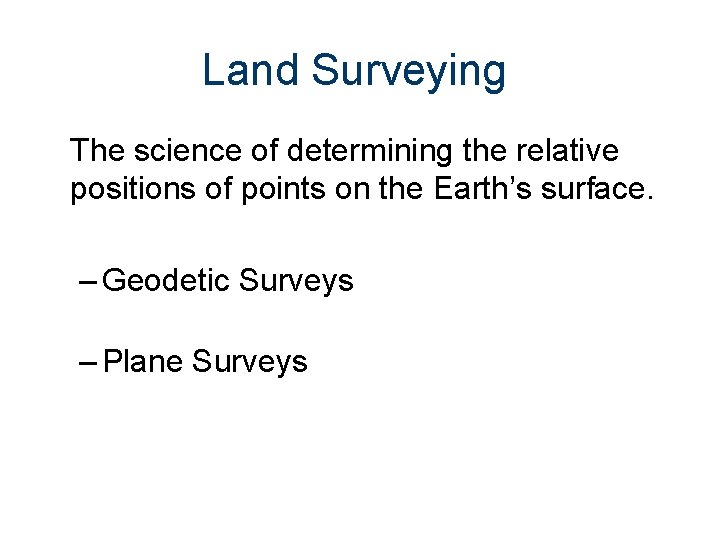 Land Surveying

The science of determining the relative positions of points on the Earth’s surface.

– Geodetic Surveys

– Plane Surveys